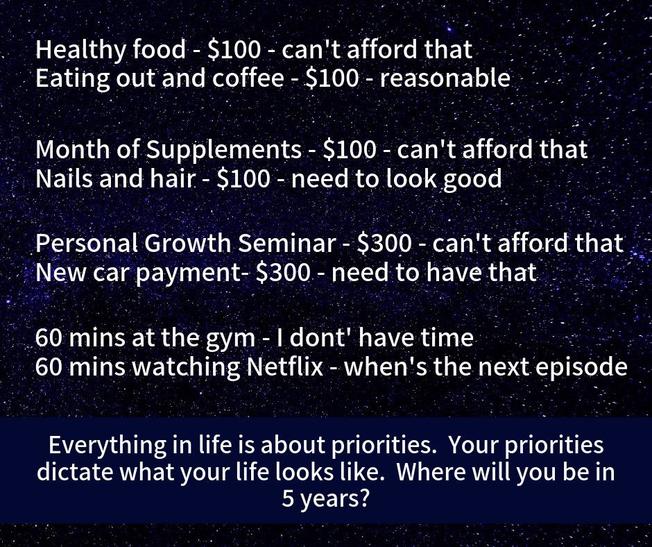 Healthy food - \$100 - can't afford that
Eating out and coffee - \$100 - reasonable

Month of Supplements - \$100 - can't afford that
Nails and hair - \$100 - need to look good

Personal Growth Seminar - \$300 - can't afford that
New car payment- \$300 - need to have that

60 mins at the gym - I dont' have time
60 mins watching Netflix - when's the next episode

Everything in life is about priorities. Your priorities dictate what your life looks like. Where will you be in 5 years?